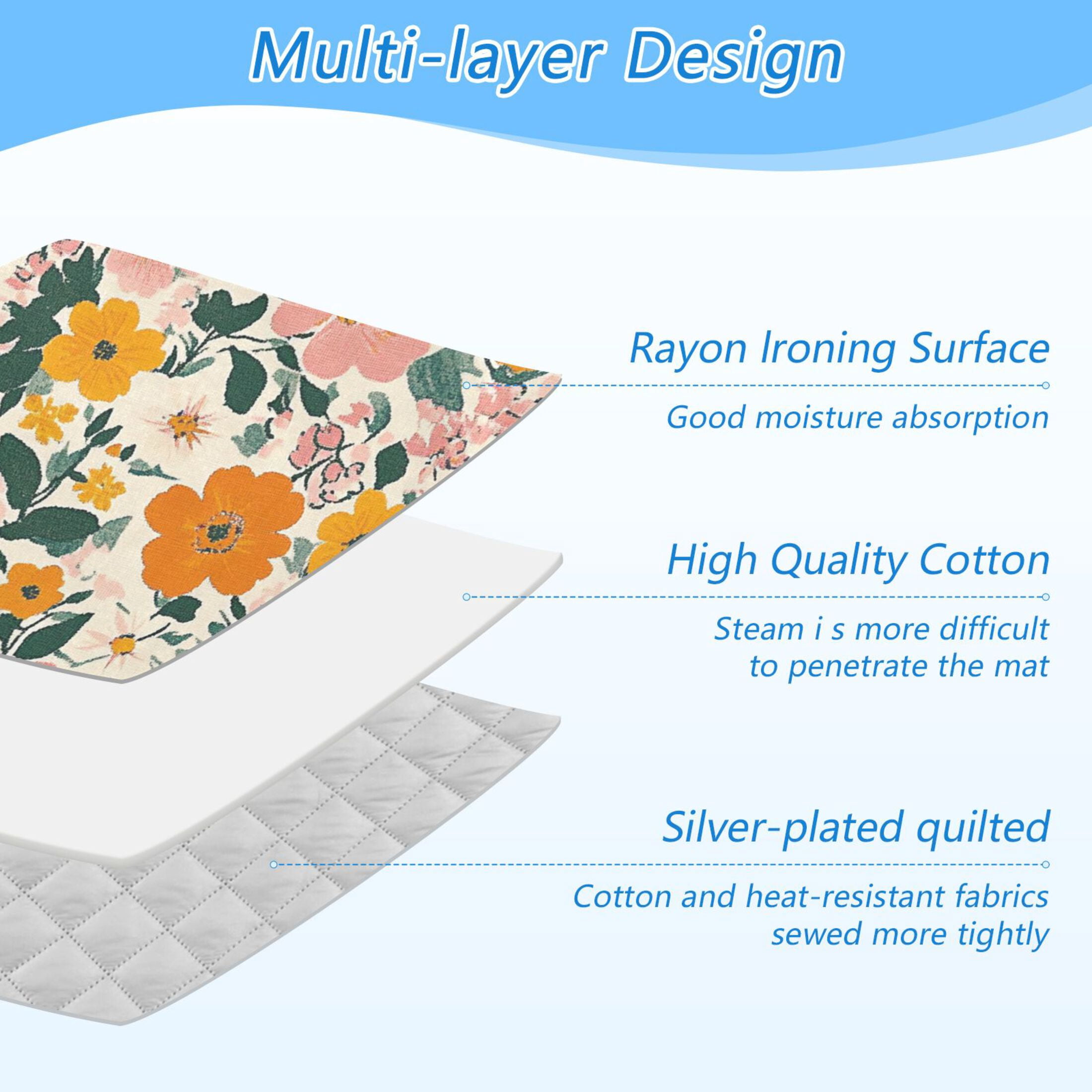 Multi-layer Design

Rayon Ironing Surface

Good moisture absorption

High Quality Cotton

Steam i s more difficult to penetrate the mat

Silver-plated quilted

Cotton and heat-resistant fabrics sewed more tightly